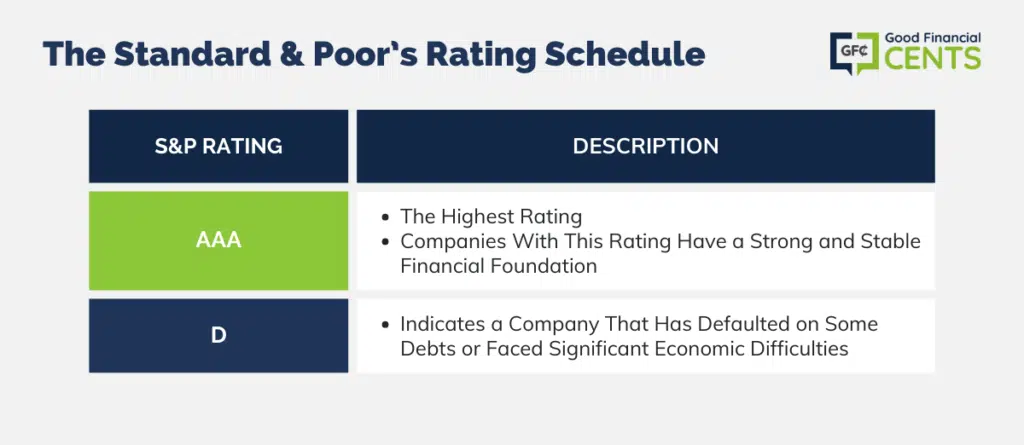 The Standard & Poor's Rating Schedule

GFC Good Financial CENTS

| S&P RATING | DESCRIPTION |
|---|---|
| AAA | • The Highest Rating • Companies With This Rating Have a Strong and Stable Financial Foundation |
| D | • Indicates a Company That Has Defaulted on Some Debts or Faced Significant Economic Difficulties |